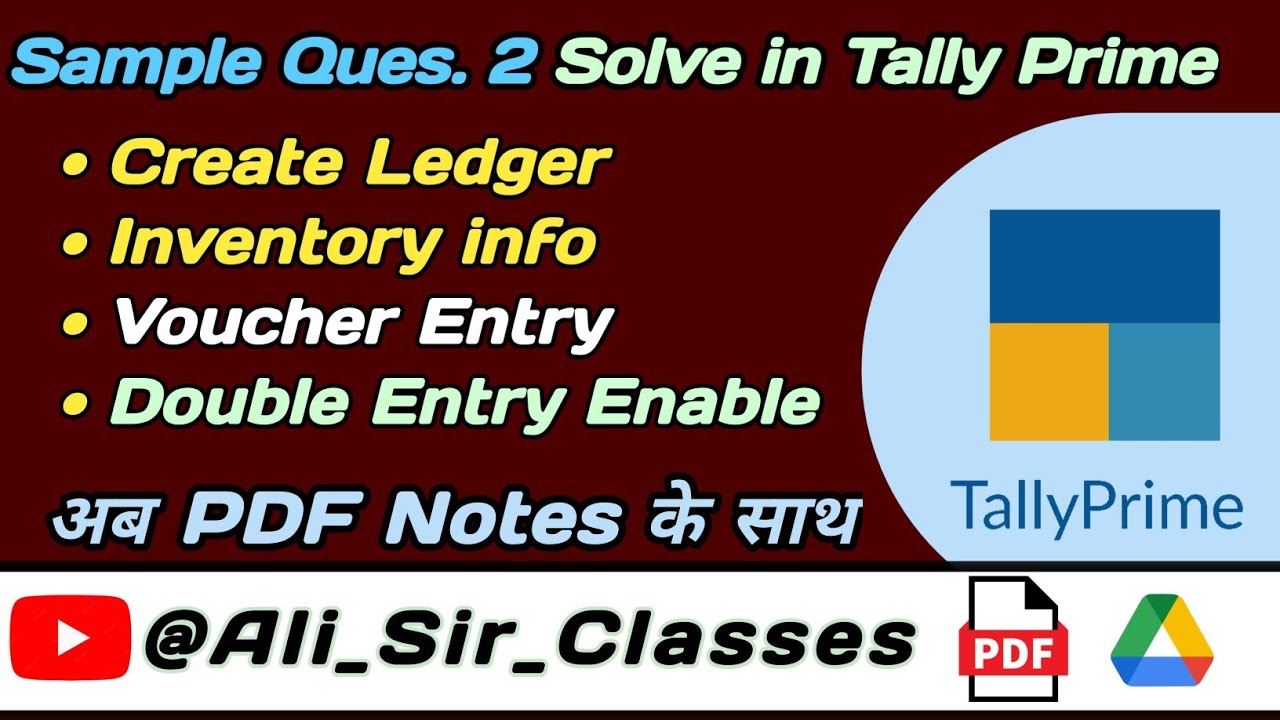 Sample Ques. 2 Solve in Tally Prime

• Create Ledger
• Inventory info
• Voucher Entry
• Double Entry Enable

अब PDF Notes के साथ

TallyPrime

@Ali_Sir_Classes

PDF